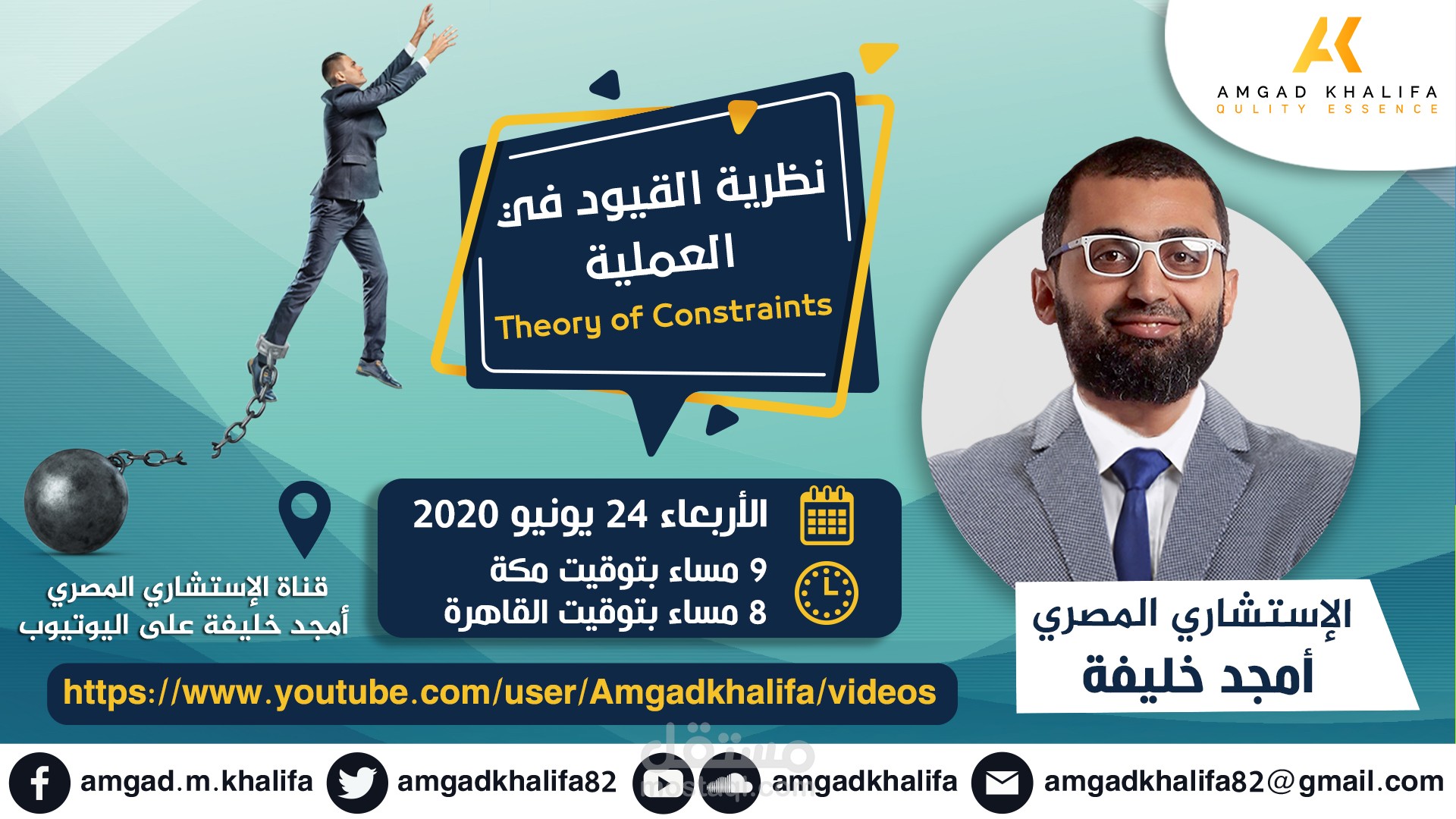 AK
AMGAD KHALIFA
QULITY ESSENCE

نظرية القيود في العملية
Theory of Constraints

الأربعاء 24 يونيو 2020
9 مساء بتوقيت مكة
8 مساء بتوقيت القاهرة

قناة الإستشاري المصري
أمجد خليفة على اليوتيوب

الإستشاري المصري
أمجد خليفة

https://www.youtube.com/user/Amgadkhalifa/videos

amgad.m.khalifa
amgadkhalifa82
amgadkhalifa
amgadkhalifa82@gmail.com

مستقل
mostaql.com